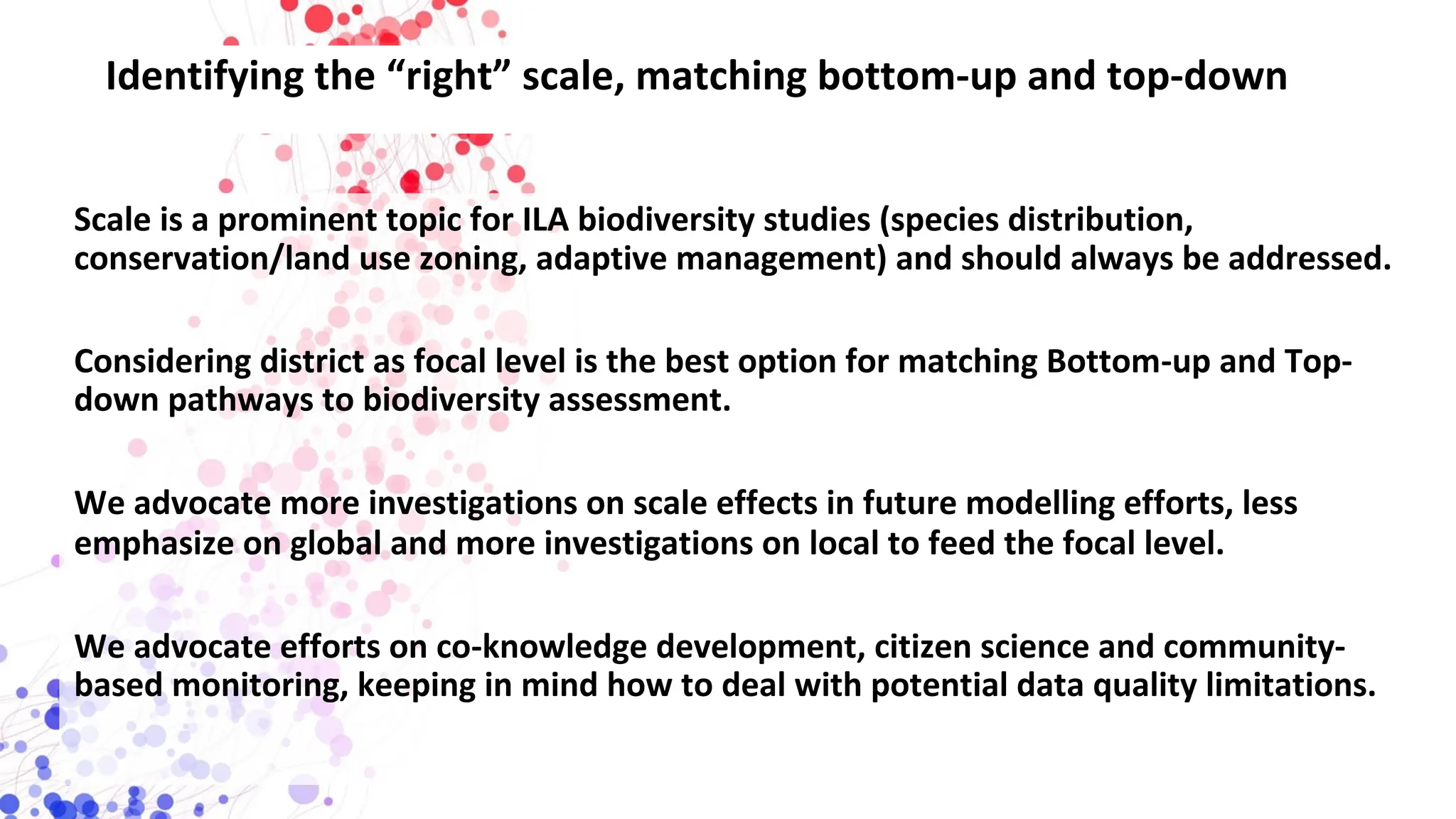 Identifying the “right” scale, matching bottom-up and top-down

Scale is a prominent topic for ILA biodiversity studies (species distribution, conservation/land use zoning, adaptive management) and should always be addressed.

Considering district as focal level is the best option for matching Bottom-up and Top-down pathways to biodiversity assessment.

We advocate more investigations on scale effects in future modelling efforts, less emphasize on global and more investigations on local to feed the focal level.

We advocate efforts on co-knowledge development, citizen science and community-based monitoring, keeping in mind how to deal with potential data quality limitations.